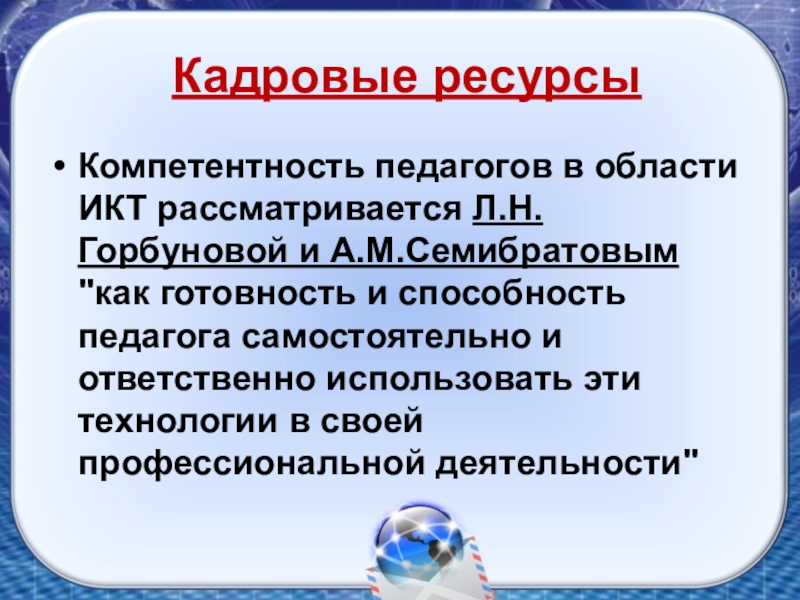 Кадровые ресурсы

• Компетентность педагогов в области ИКТ рассматривается Л.Н. Горбуновой и А.М.Семибратовым "как готовность и способность педагога самостоятельно и ответственно использовать эти технологии в своей профессиональной деятельности"